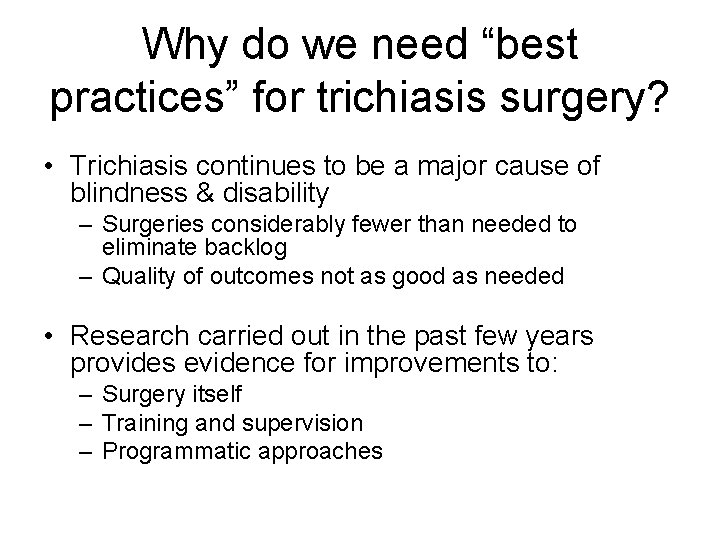 Why do we need “best practices” for trichiasis surgery?

• Trichiasis continues to be a major cause of blindness & disability
– Surgeries considerably fewer than needed to eliminate backlog
– Quality of outcomes not as good as needed

• Research carried out in the past few years provides evidence for improvements to:
– Surgery itself
– Training and supervision
– Programmatic approaches